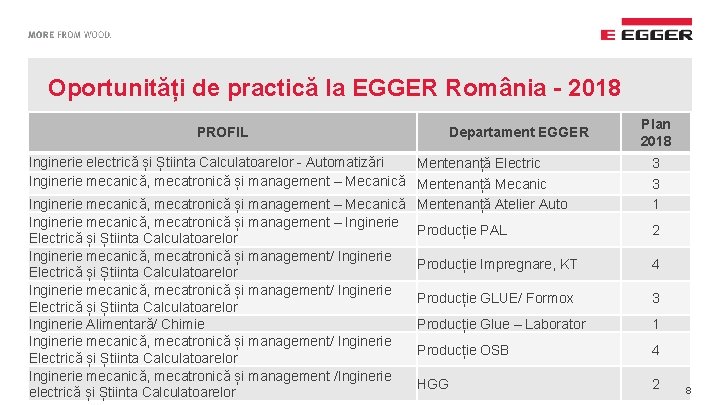 MORE FROM WOOD.

EGGER

Oportunități de practică la EGGER România - 2018

| PROFIL | Departament EGGER | Plan 2018 |
|---|---|---|
| Inginerie electrică și Știinta Calculatoarelor - Automatizări | Mentenanță Electric | 3 |
| Inginerie mecanică, mecatronică și management – Mecanică | Mentenanță Mecanic | 3 |
| Inginerie mecanică, mecatronică și management – Mecanică | Mentenanță Atelier Auto | 1 |
| Inginerie mecanică, mecatronică și management – Inginerie Electrică și Știinta Calculatoarelor | Producție PAL | 2 |
| Inginerie mecanică, mecatronică și management/ Inginerie Electrică și Știinta Calculatoarelor | Producție Impregnare, KT | 4 |
| Inginerie mecanică, mecatronică și management/ Inginerie Electrică și Știinta Calculatoarelor | Producție GLUE/ Formox | 3 |
| Inginerie Alimentară/ Chimie | Producție Glue – Laborator | 1 |
| Inginerie mecanică, mecatronică și management/ Inginerie Electrică și Știinta Calculatoarelor | Producție OSB | 4 |
| Inginerie mecanică, mecatronică și management /Inginerie electrică și Știinta Calculatoarelor | HGG | 2 |

8